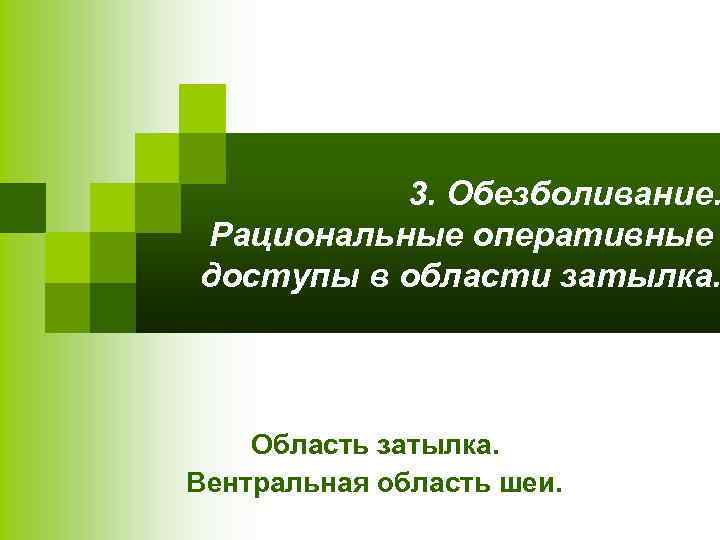 3. Обезболивание. Рациональные оперативные доступы в области затылка.

Область затылка.
Вентральная область шеи.